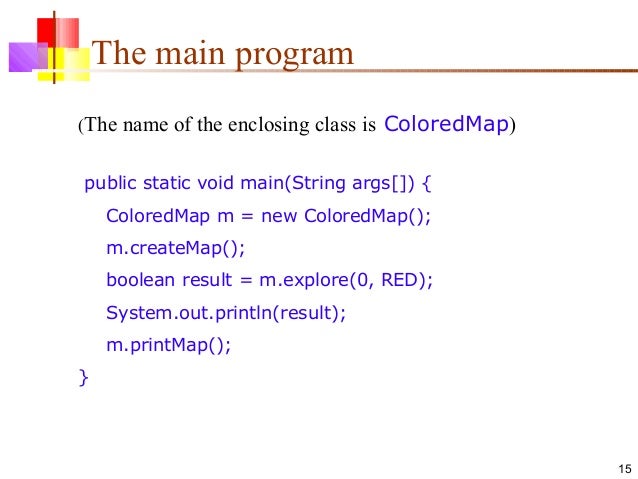 The main program

(The name of the enclosing class is ColoredMap)

public static void main(String args[]) {
ColoredMap m = new ColoredMap();
m.createMap();
boolean result = m.explore(0, RED);
System.out.println(result);
m.printMap();
}

15